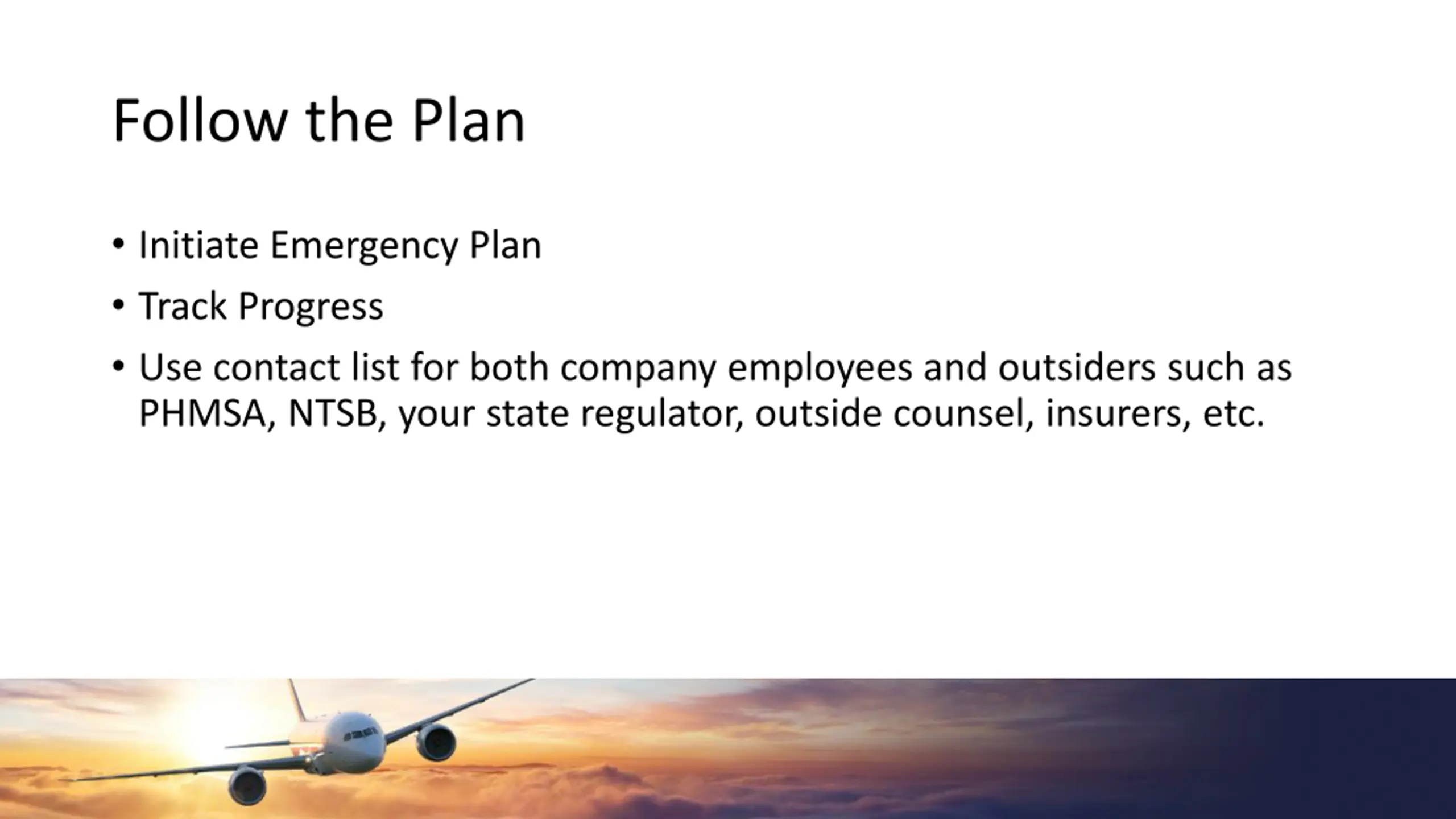 Follow the Plan

• Initiate Emergency Plan
• Track Progress
• Use contact list for both company employees and outsiders such as PHMSA, NTSB, your state regulator, outside counsel, insurers, etc.